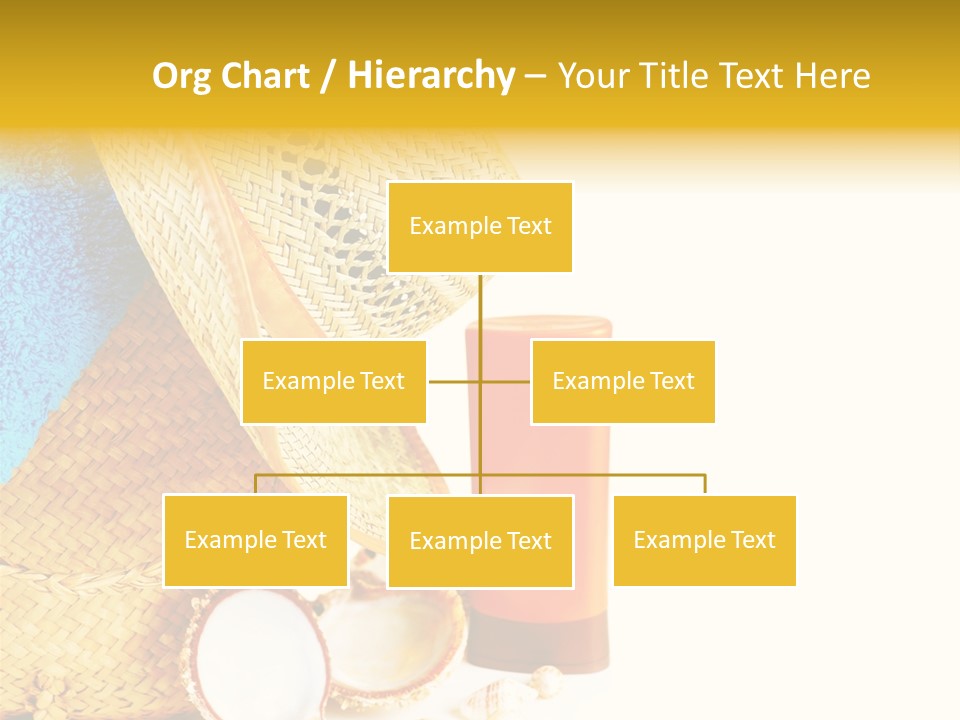 Org Chart / Hierarchy – Your Title Text Here

Example Text

Example Text

Example Text

Example Text

Example Text

Example Text